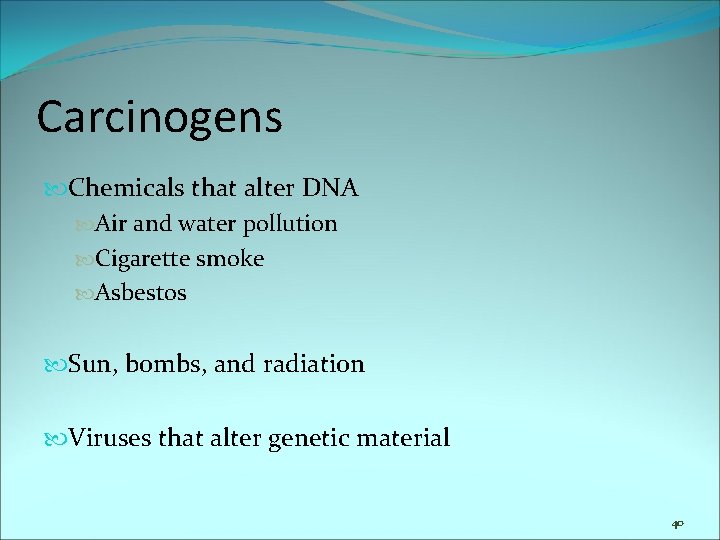 Carcinogens

Chemicals that alter DNA

Air and water pollution

Cigarette smoke

Asbestos

Sun, bombs, and radiation

Viruses that alter genetic material

40